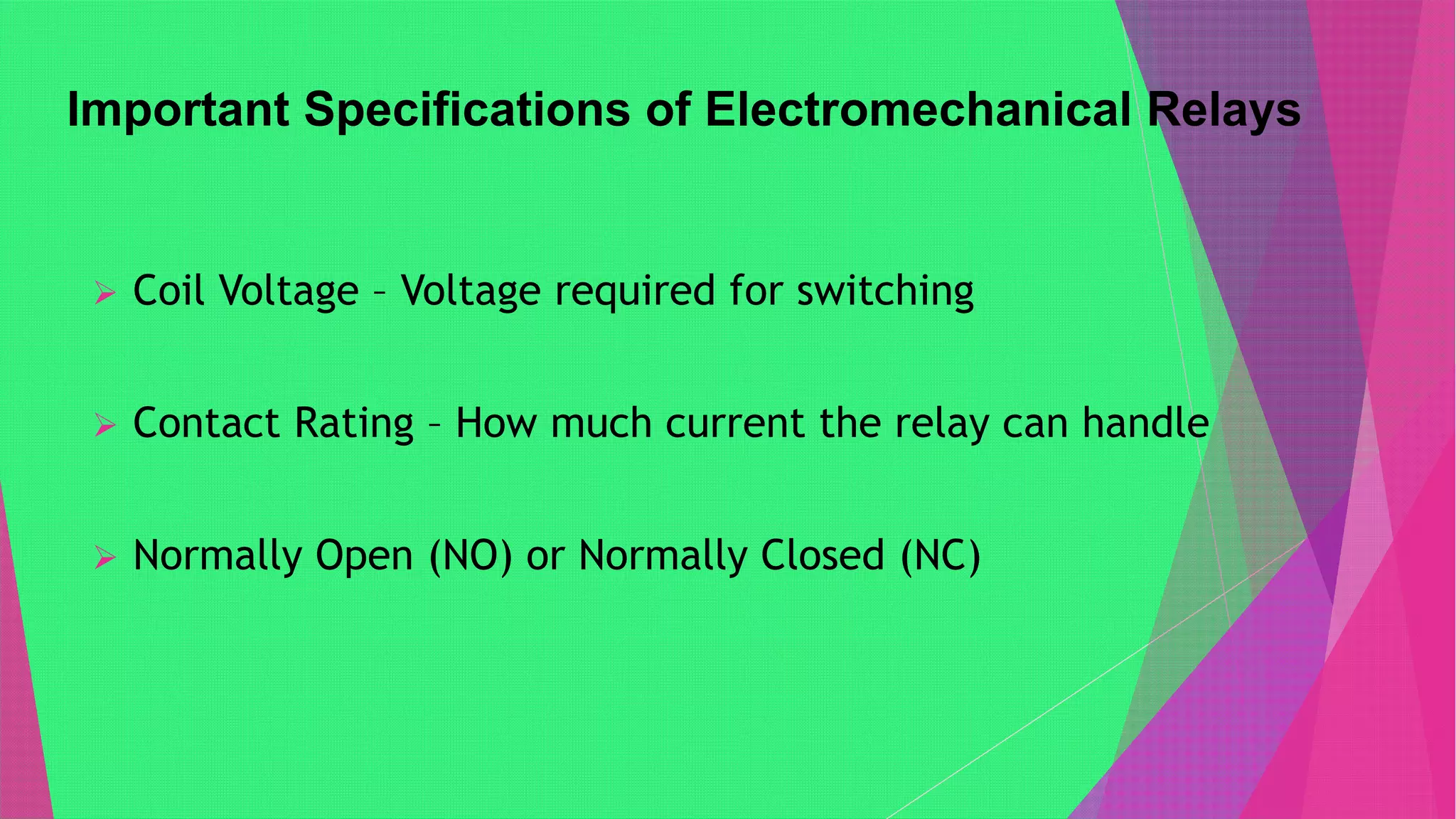 Important Specifications of Electromechanical Relays

➢ Coil Voltage – Voltage required for switching

➢ Contact Rating – How much current the relay can handle

➢ Normally Open (NO) or Normally Closed (NC)